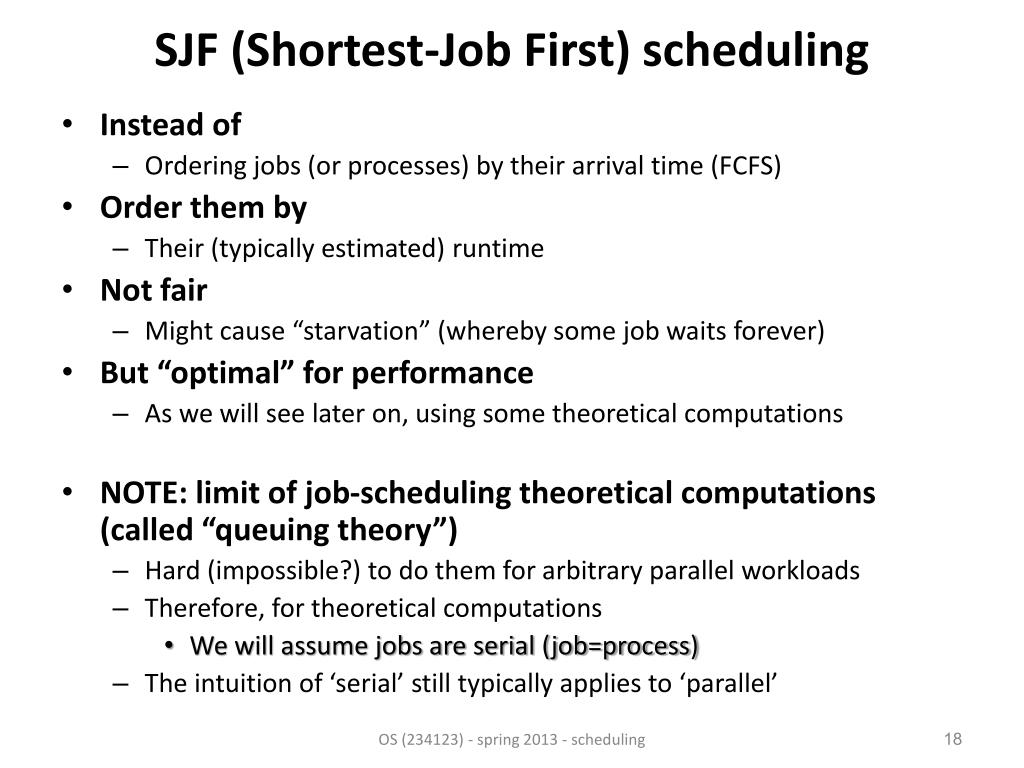 SJF (Shortest-Job First) scheduling

• Instead of
– Ordering jobs (or processes) by their arrival time (FCFS)
• Order them by
– Their (typically estimated) runtime
• Not fair
– Might cause “starvation” (whereby some job waits forever)
• But “optimal” for performance
– As we will see later on, using some theoretical computations

• NOTE: limit of job-scheduling theoretical computations (called “queuing theory”)
– Hard (impossible?) to do them for arbitrary parallel workloads
– Therefore, for theoretical computations
• We will assume jobs are serial (job=process)
– The intuition of ‘serial’ still typically applies to ‘parallel’

OS (234123) - spring 2013 - scheduling

18